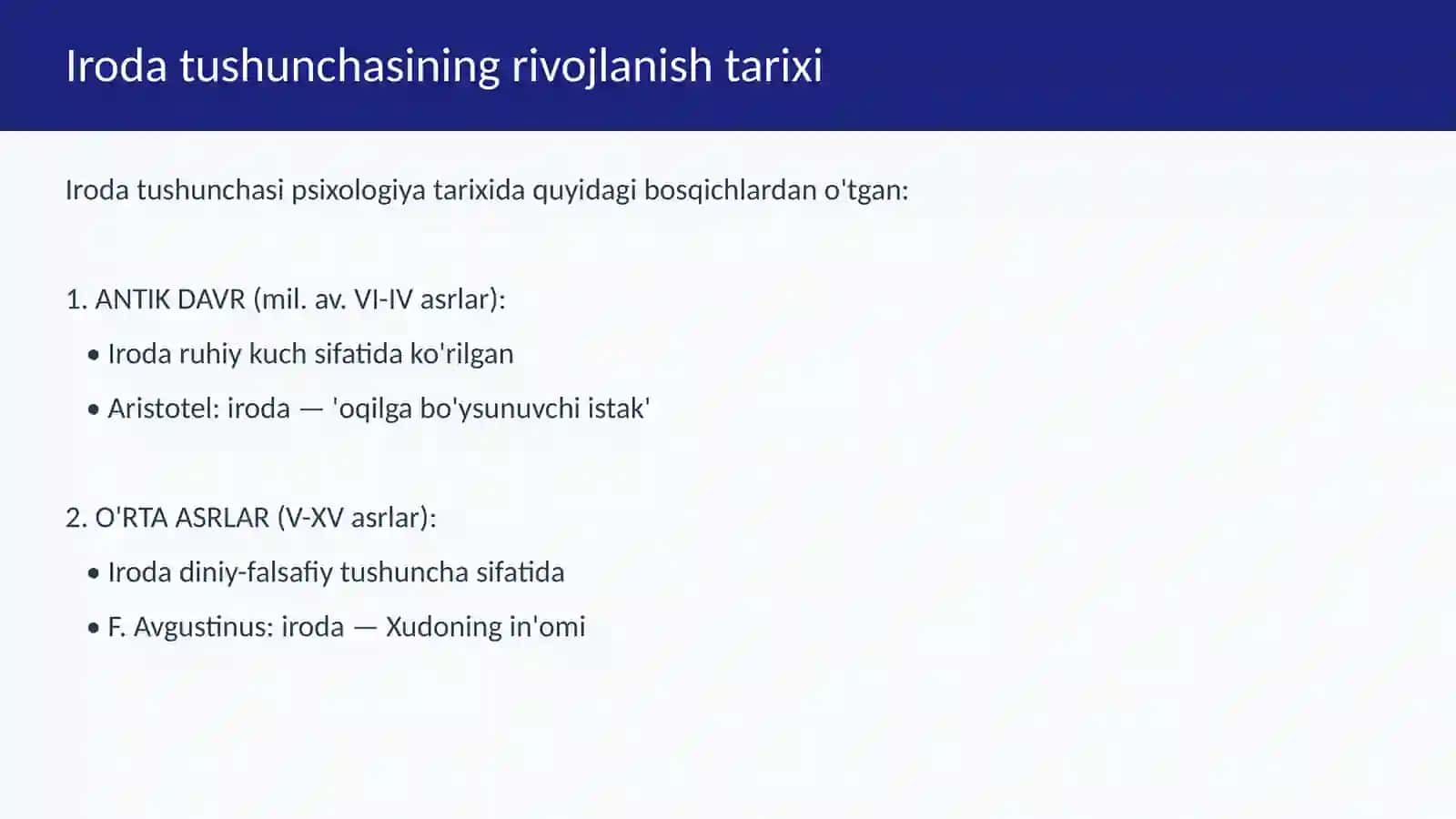 Iroda tushunchasining rivojlanish tarixi

Iroda tushunchasi psixologiya tarixida quyidagi bosqichlardan o'tgan:

1. ANTIK DAVR (mil. av. VI-IV asrlar):
• Iroda ruhiy kuch sifatida ko'rilgan
• Aristotel: iroda — 'oqilga bo'ysunuvchi istak'

2. O'RTA ASRLAR (V-XV asrlar):
• Iroda diniy-falsafiy tushuncha sifatida
• F. Avgustinus: iroda — Xudoning in'omi